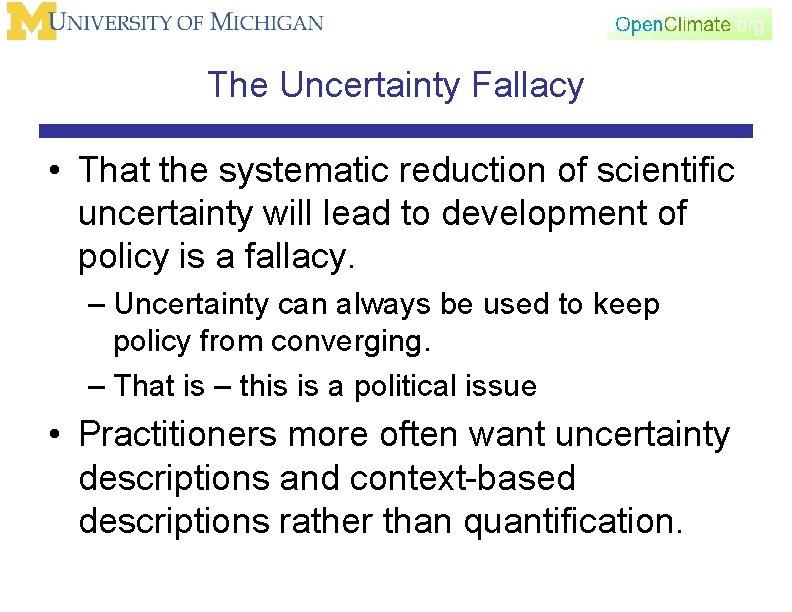 M UNIVERSITY OF MICHIGAN

OpenClimate.org

The Uncertainty Fallacy

• That the systematic reduction of scientific uncertainty will lead to development of policy is a fallacy.
– Uncertainty can always be used to keep policy from converging.
– That is – this is a political issue

• Practitioners more often want uncertainty descriptions and context-based descriptions rather than quantification.